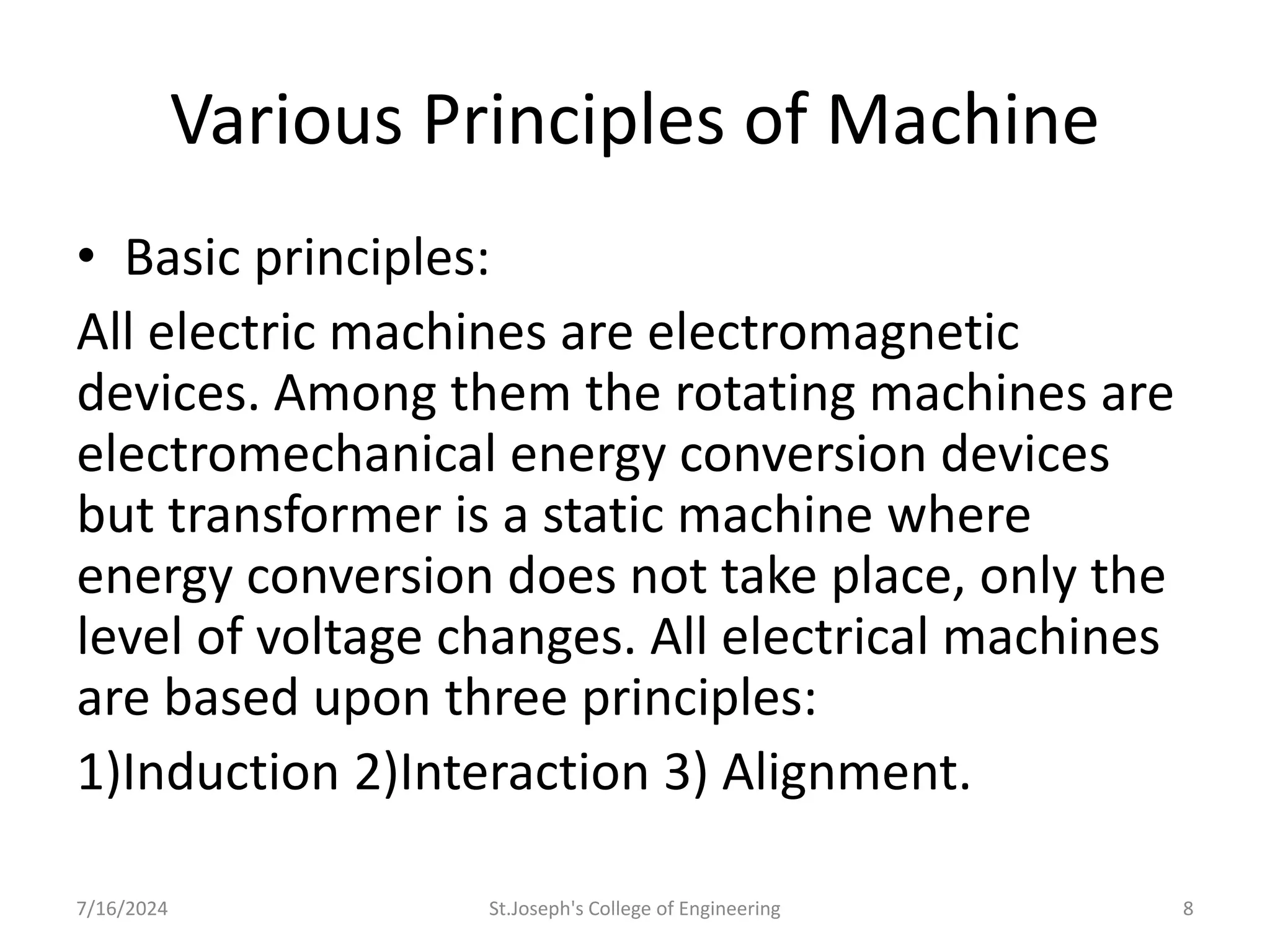 Various Principles of Machine

• Basic principles:

All electric machines are electromagnetic devices. Among them the rotating machines are electromechanical energy conversion devices but transformer is a static machine where energy conversion does not take place, only the level of voltage changes. All electrical machines are based upon three principles:

1)Induction 2)Interaction 3) Alignment.

7/16/2024 St.Joseph's College of Engineering 8